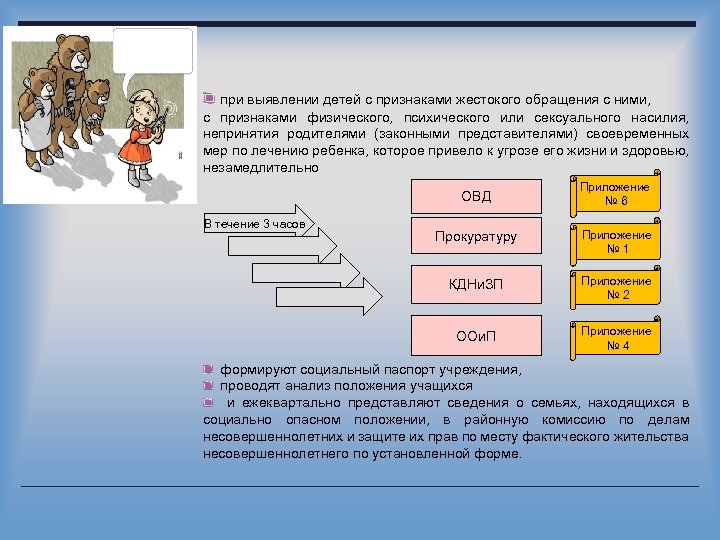 при выявлении детей с признаками жестокого обращения с ними, с признаками физического, психического или сексуального насилия, непринятия родителями (законными представителями) своевременных мер по лечению ребенка, которое привело к угрозе его жизни и здоровью, незамедлительно

В течение 3 часов

ОВД

Прокуратуру

КДНиЗП

ООиП

Приложение № 6

Приложение № 1

Приложение № 2

Приложение № 4

формируют социальный паспорт учреждения,

проводят анализ положения учащихся

и ежеквартально представляют сведения о семьях, находящихся в социально опасном положении, в районную комиссию по делам несовершеннолетних и защите их прав по месту фактического жительства несовершеннолетнего по установленной форме.